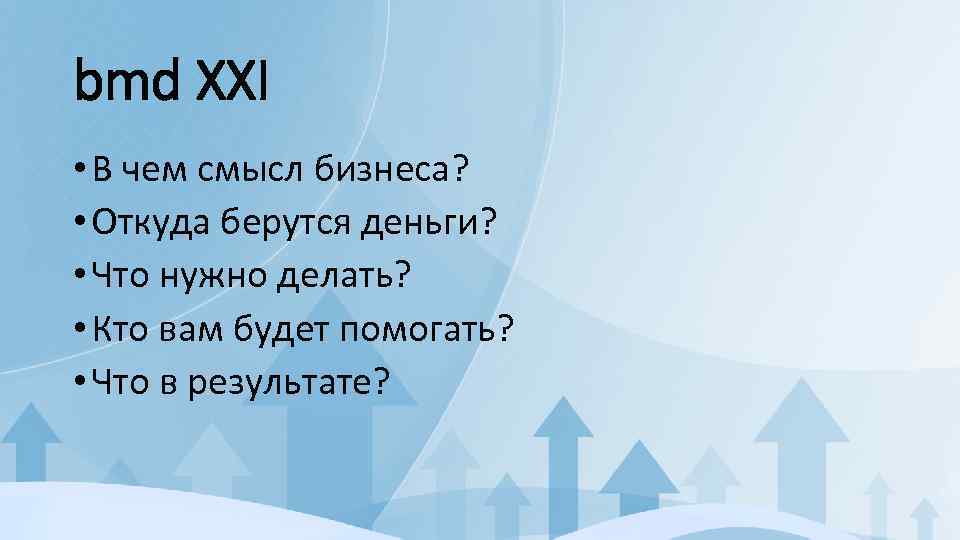 bmd XXI

• В чем смысл бизнеса?
• Откуда берутся деньги?
• Что нужно делать?
• Кто вам будет помогать?
• Что в результате?